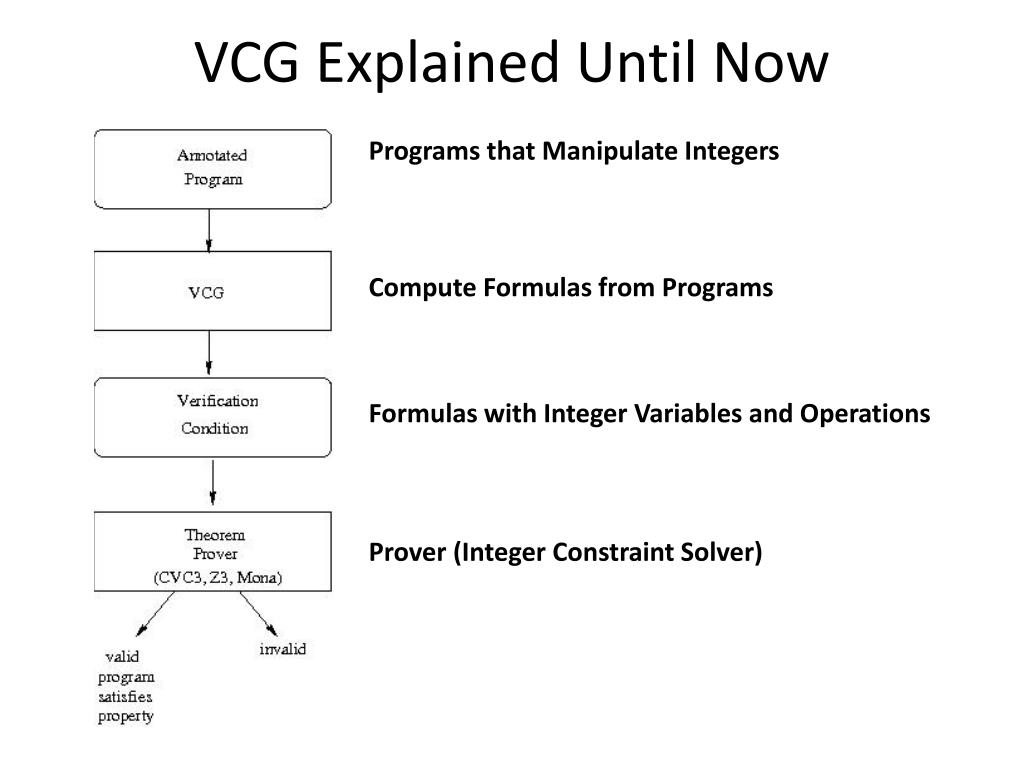 VCG Explained Until Now

Annotated Program

VCG

Verification Condition

Theorem Prover (CVC3, Z3, Mona)

valid program satisfies property

invalid

Programs that Manipulate Integers

Compute Formulas from Programs

Formulas with Integer Variables and Operations

Prover (Integer Constraint Solver)